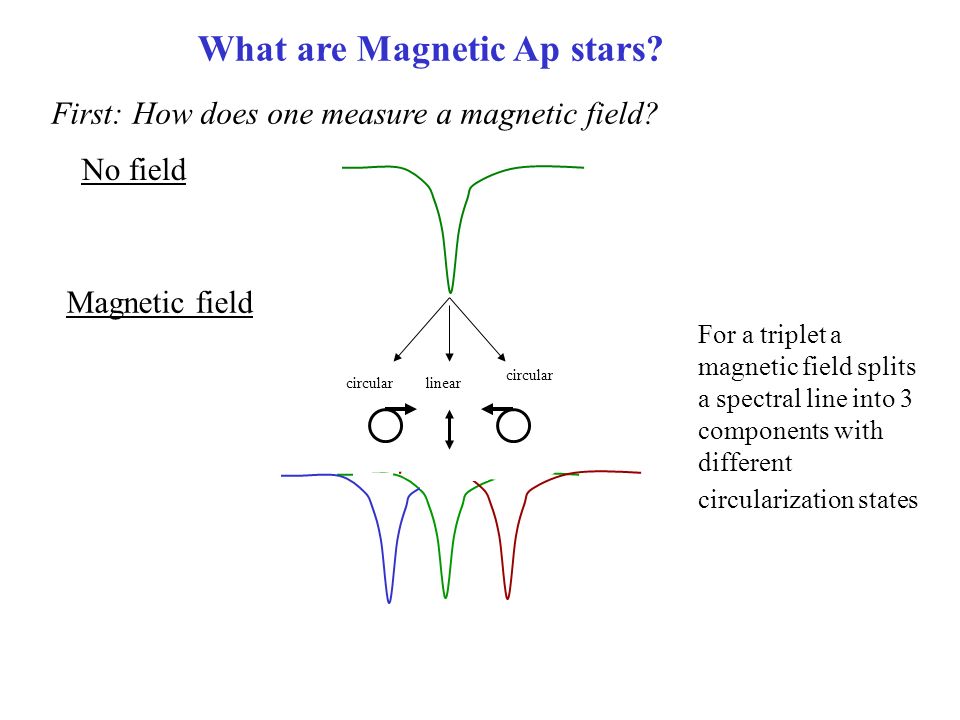 What are Magnetic Ap stars?

First: How does one measure a magnetic field?

No field

Magnetic field

circular

linear

circular

For a triplet a magnetic field splits a spectral line into 3 components with different circularization states